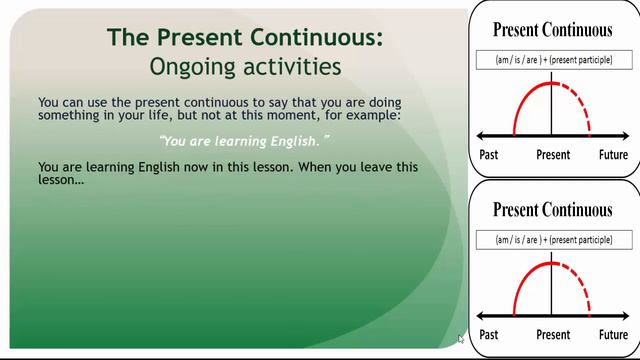 The Present Continuous:
Ongoing activities

You can use the present continuous to say that you are doing something in your life, but not at this moment, for example:

"You are learning English."

You are learning English now in this lesson. When you leave this lesson…

Present Continuous
(am / is / are ) + (present participle)
Past Present Future

Present Continuous
(am / is / are ) + (present participle)
Past Present Future